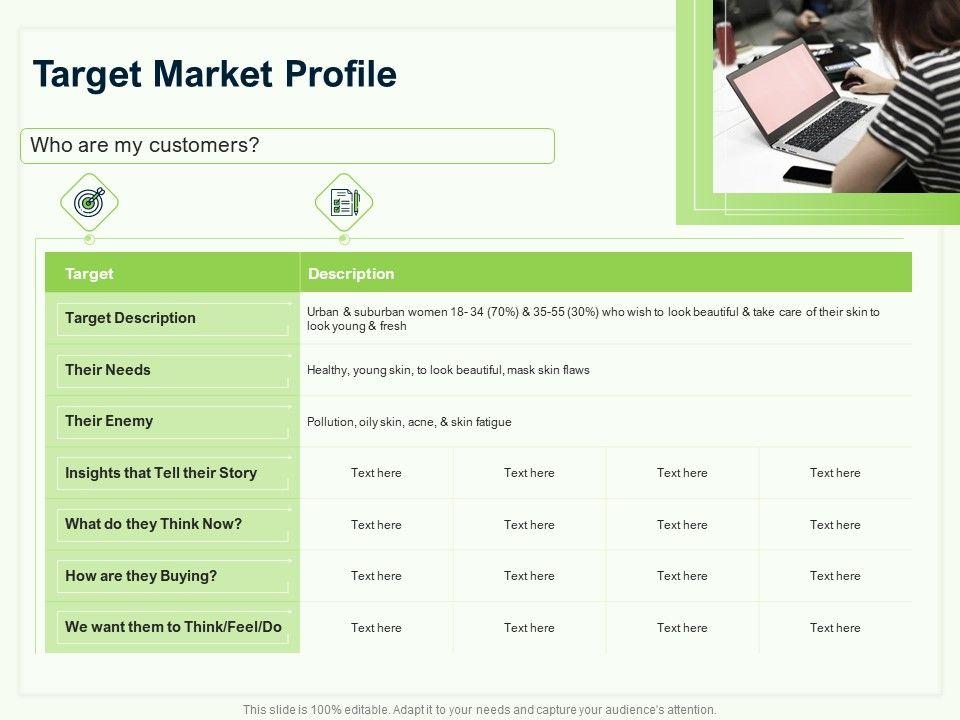 Target Market Profile

Who are my customers?

| Target | Description | | | |
|---|---|---|---|---|
| Target Description | Urban & suburban women 18- 34 (70%) & 35-55 (30%) who wish to look beautiful & take care of their skin to look young & fresh | | | |
| Their Needs | Healthy, young skin, to look beautiful, mask skin flaws | | | |
| Their Enemy | Pollution, oily skin, acne, & skin fatigue | | | |
| Insights that Tell their Story | Text here | Text here | Text here | Text here |
| What do they Think Now? | Text here | Text here | Text here | Text here |
| How are they Buying? | Text here | Text here | Text here | Text here |
| We want them to Think/Feel/Do | Text here | Text here | Text here | Text here |

This slide is 100% editable. Adapt it to your needs and capture your audience's attention.